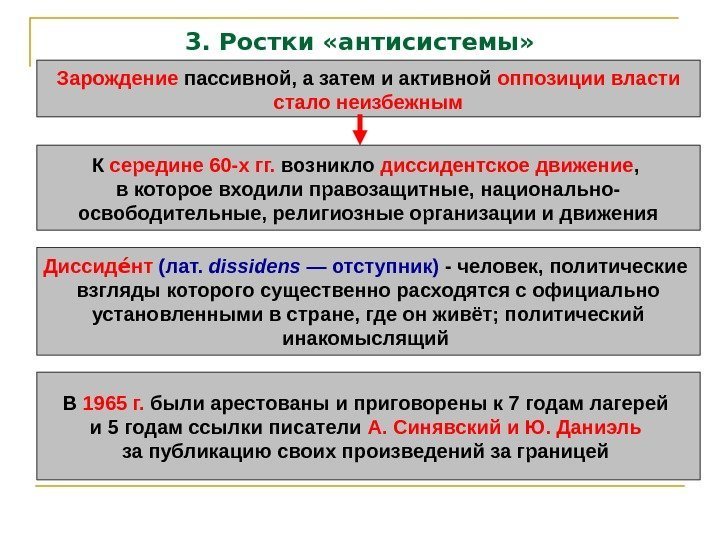 3. Ростки «антисистемы»

Зарождение пассивной, а затем и активной оппозиции власти стало неизбежным

К середине 60-х гг. возникло диссидентское движение, в которое входили правозащитные, национально-освободительные, религиозные организации и движения

Диссиде́нт (лат. dissidens — отступник) - человек, политические взгляды которого существенно расходятся с официально установленными в стране, где он живёт; политический инакомыслящий

В 1965 г. были арестованы и приговорены к 7 годам лагерей и 5 годам ссылки писатели А. Синявский и Ю. Даниэль за публикацию своих произведений за границей